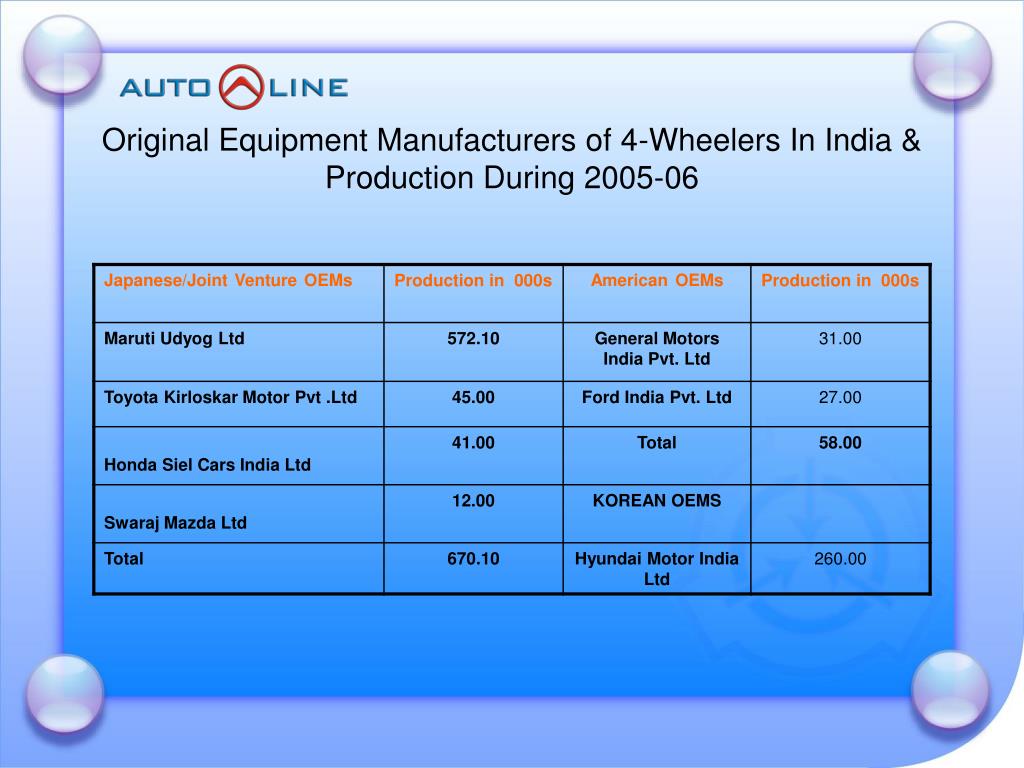 AUTO LINE

Original Equipment Manufacturers of 4-Wheelers In India & Production During 2005-06

| Japanese/Joint Venture OEMs | Production in 000s | American OEMs | Production in 000s |
|---|---|---|---|
| Maruti Udyog Ltd | 572.10 | General Motors India Pvt. Ltd | 31.00 |
| Toyota Kirloskar Motor Pvt .Ltd | 45.00 | Ford India Pvt. Ltd | 27.00 |
| Honda Siel Cars India Ltd | 41.00 | Total | 58.00 |
| Swaraj Mazda Ltd | 12.00 | KOREAN OEMS | |
| Total | 670.10 | Hyundai Motor India Ltd | 260.00 |